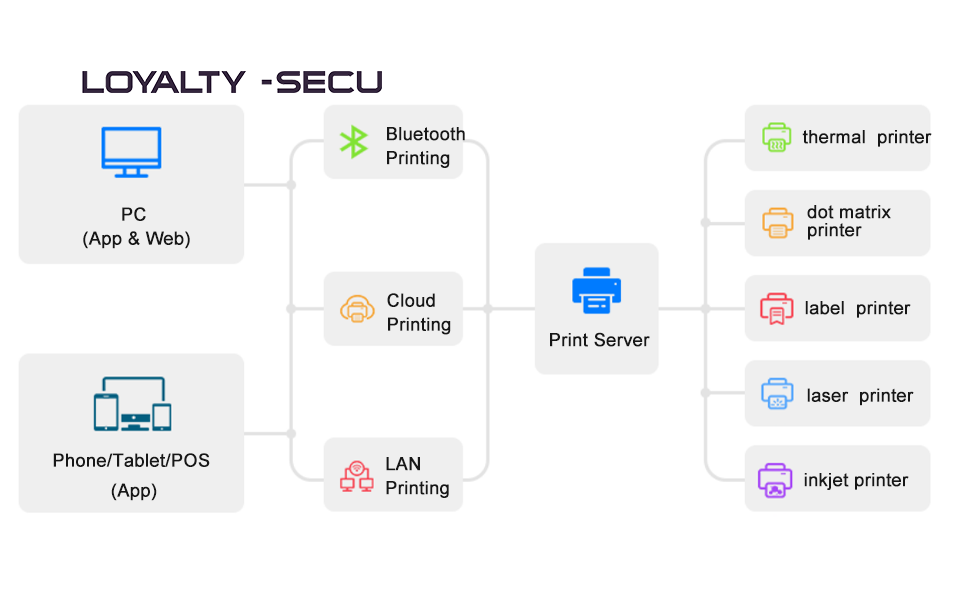 LOYALTY -SECU

PC
(App & Web)

Phone/Tablet/POS
(App)

Bluetooth Printing

Cloud Printing

LAN Printing

Print Server

thermal printer

dot matrix printer

label printer

laser printer

inkjet printer